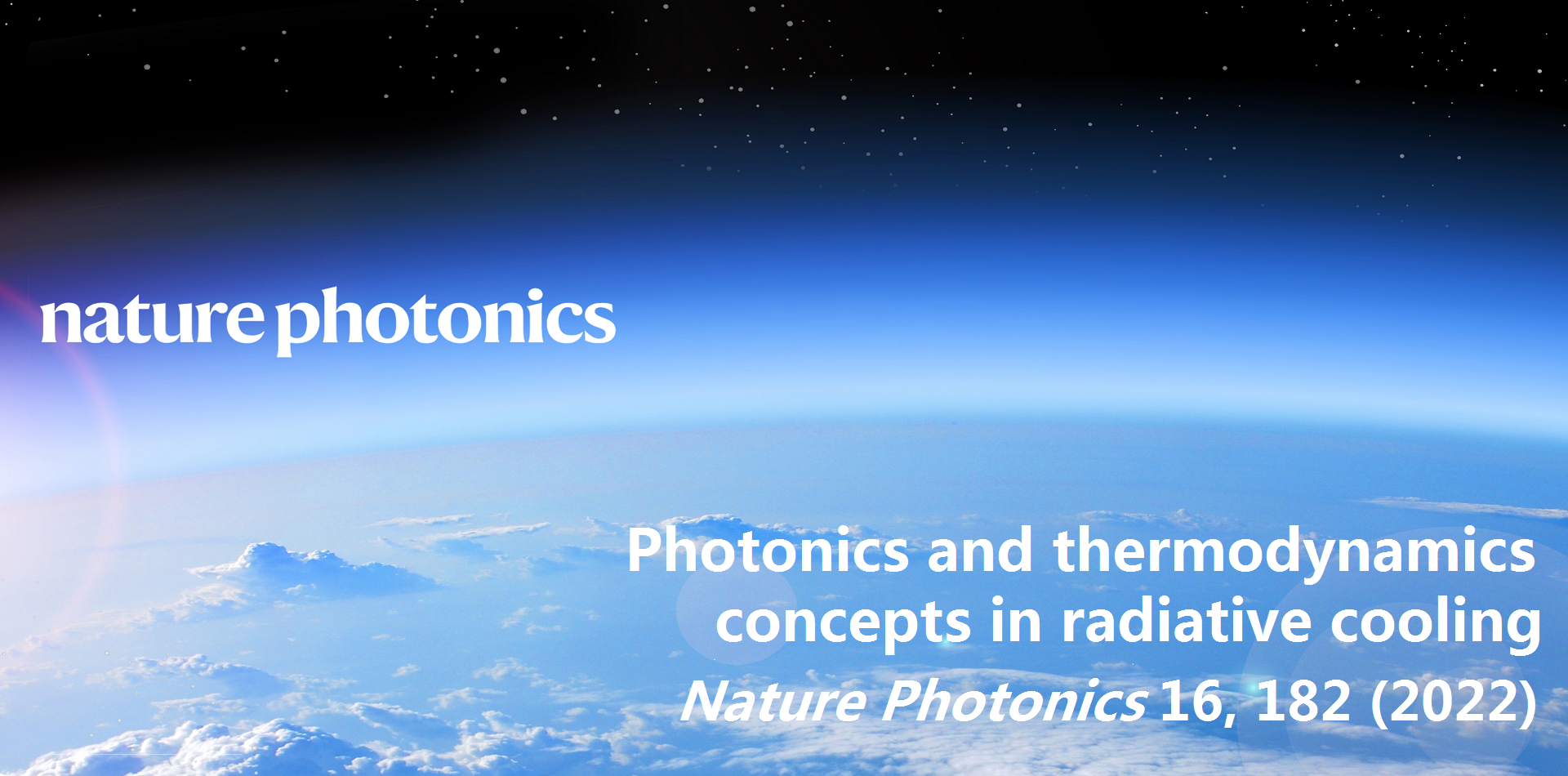 nature photonics

Photonics and thermodynamics concepts in radiative cooling

Nature Photonics 16, 182 (2022)